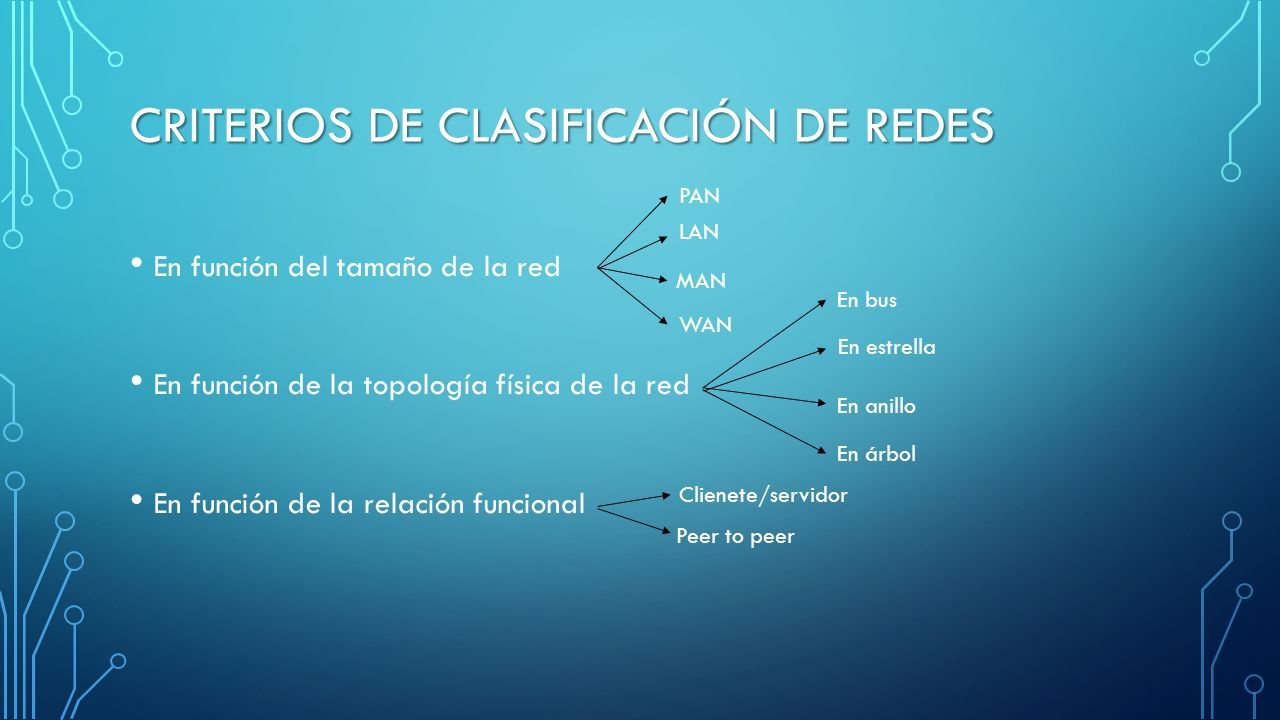 CRITERIOS DE CLASIFICACIÓN DE REDES

• En función del tamaño de la red

PAN
LAN
MAN
WAN

• En función de la topología física de la red

En bus
En estrella
En anillo
En árbol

• En función de la relación funcional

Clienete/servidor
Peer to peer